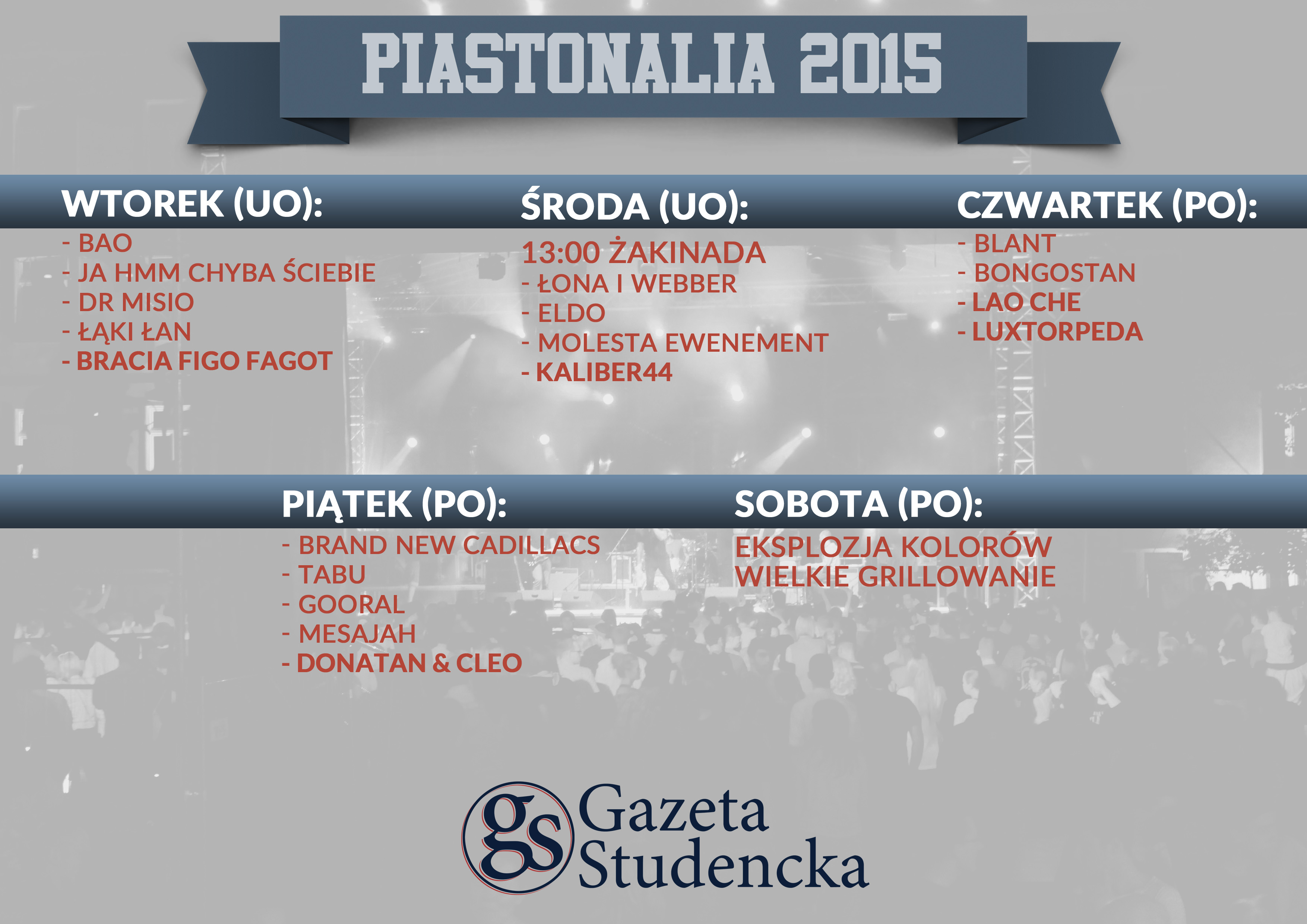 PIASTONALIA 2015

WTOREK (UO):
- BAO
- JA HMM CHYBA ŚCIEBIE
- DR MISIO
- ŁĄKI ŁAN
- BRACIA FIGO FAGOT

ŚRODA (UO):
13:00 ŻAKINADA
- ŁONA I WEBBER
- ELDO
- MOLESTA EWENEMENT
- KALIBER44

CZWARTEK (PO):
- BLANT
- BONGOSTAN
- LAO CHE
- LUXTORPEDA

PIĄTEK (PO):
- BRAND NEW CADILLACS
- TABU
- GOORAL
- MESAJAH
- DONATAN & CLEO

SOBOTA (PO):
EKSPLOZJA KOLORÓW
WIELKIE GRILLOWANIE

gs Gazeta Studencka